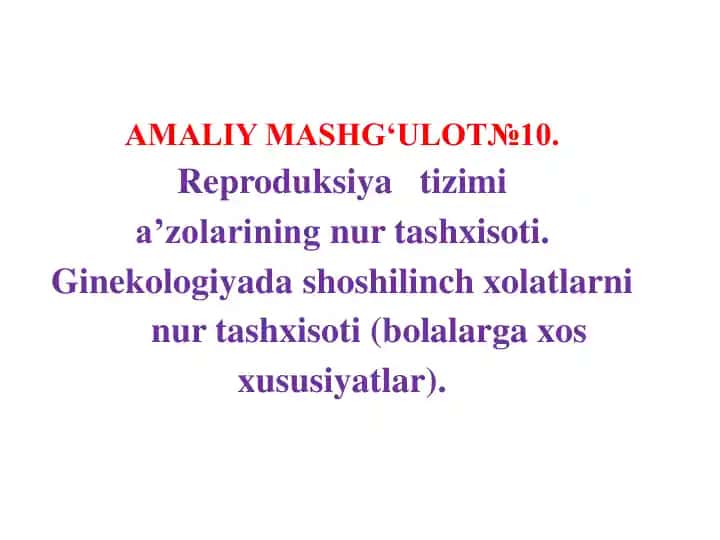 AMALIY MASHG‘ULOT№10.

Reproduksiya tizimi a’zolarining nur tashxisoti. Ginekologiyada shoshilinch xolatlarni nur tashxisoti (bolalarga xos xususiyatlar).